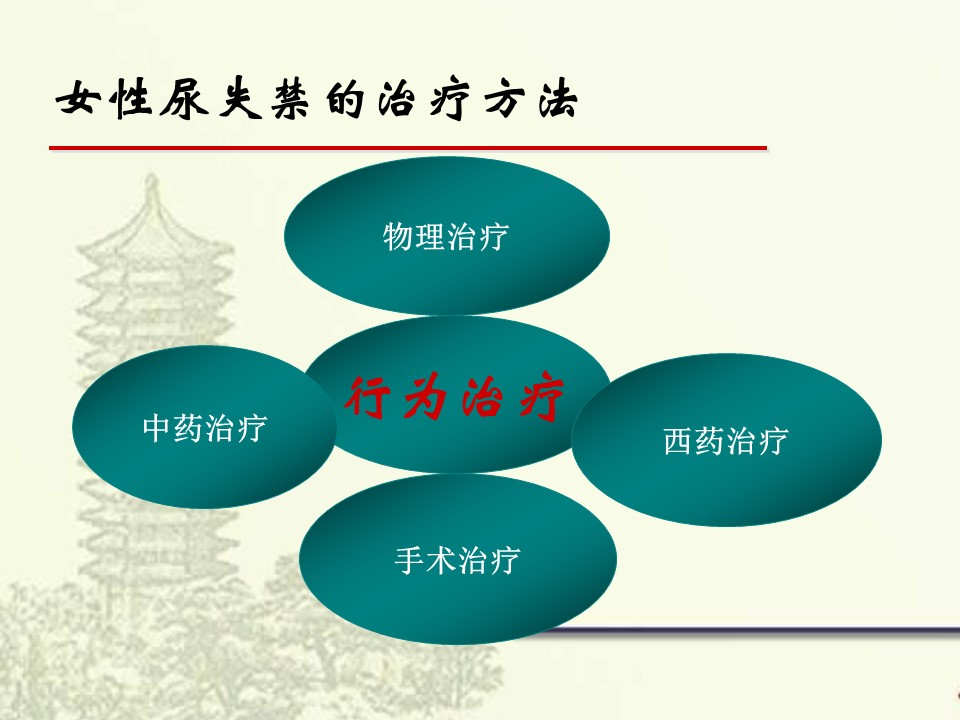 女性尿失禁的治疗方法

物理治疗

中药治疗

行为治疗

西药治疗

手术治疗